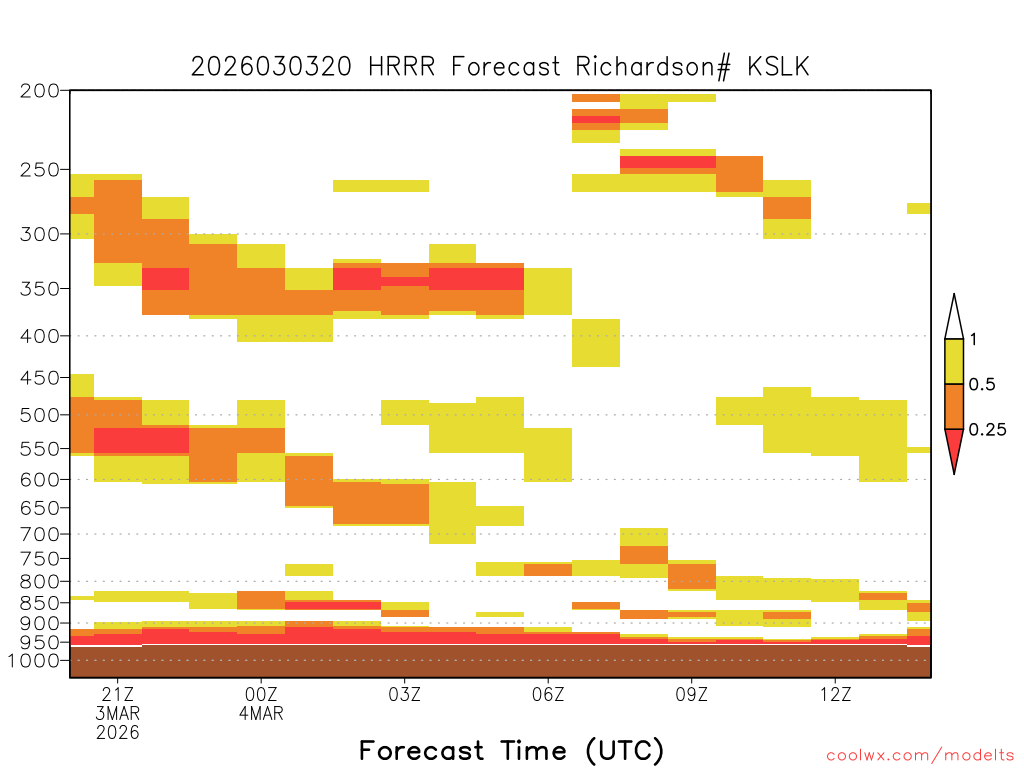 2026030320 HRRR Forecast Richardson# KSLK

200
250
300
350
400
450
500
550
600
650
700
750
800
850
900
950
1000

1
0.5
0.25

21Z
3MAR
2026

00Z
4MAR

03Z

06Z

09Z

12Z

Forecast Time (UTC)

coolwx.com/modelts